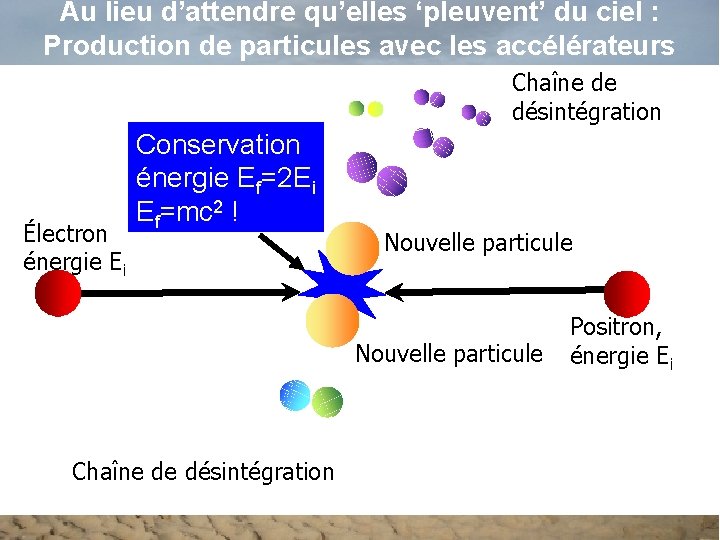 Au lieu d'attendre qu'elles 'pleuvent' du ciel :
Production de particules avec les accélérateurs

Chaîne de désintégration

Conservation énergie $E_f=2E_i$
$E_f=mc^2$ !

Électron énergie $E_i$

Nouvelle particule

Nouvelle particule

Positron, énergie $E_i$

Chaîne de désintégration